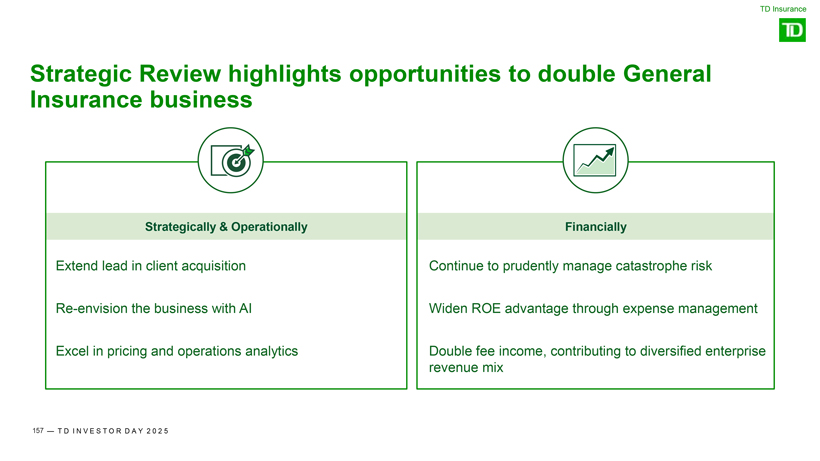 TD Insurance

TD

Strategic Review highlights opportunities to double General Insurance business

Strategically & Operationally

Extend lead in client acquisition

Re-envision the business with AI

Excel in pricing and operations analytics

Financially

Continue to prudently manage catastrophe risk

Widen ROE advantage through expense management

Double fee income, contributing to diversified enterprise revenue mix

157 — TD INVESTOR DAY 2025